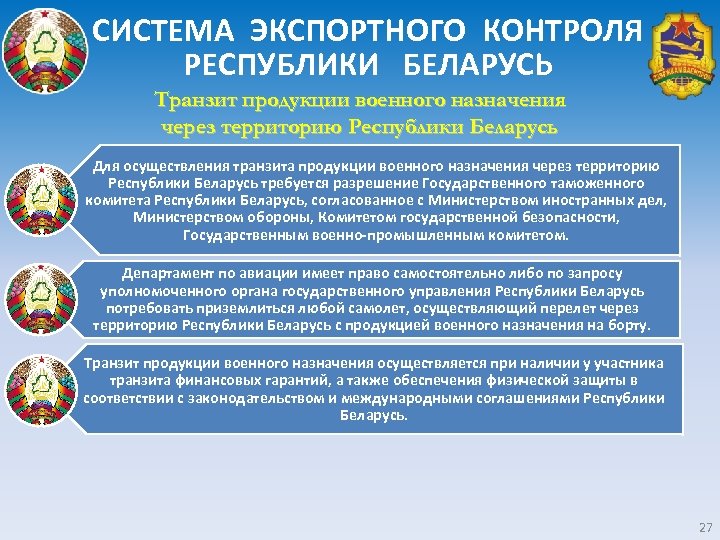 СИСТЕМА ЭКСПОРТНОГО КОНТРОЛЯ РЕСПУБЛИКИ БЕЛАРУСЬ

Транзит продукции военного назначения через территорию Республики Беларусь

Для осуществления транзита продукции военного назначения через территорию Республики Беларусь требуется разрешение Государственного таможенного комитета Республики Беларусь, согласованное с Министерством иностранных дел, Министерством обороны, Комитетом государственной безопасности, Государственным военно-промышленным комитетом.

Департамент по авиации имеет право самостоятельно либо по запросу уполномоченного органа государственного управления Республики Беларусь потребовать приземлиться любой самолет, осуществляющий перелет через территорию Республики Беларусь с продукцией военного назначения на борту.

Транзит продукции военного назначения осуществляется при наличии у участника транзита финансовых гарантий, а также обеспечения физической защиты в соответствии с законодательством и международными соглашениями Республики Беларусь.

27